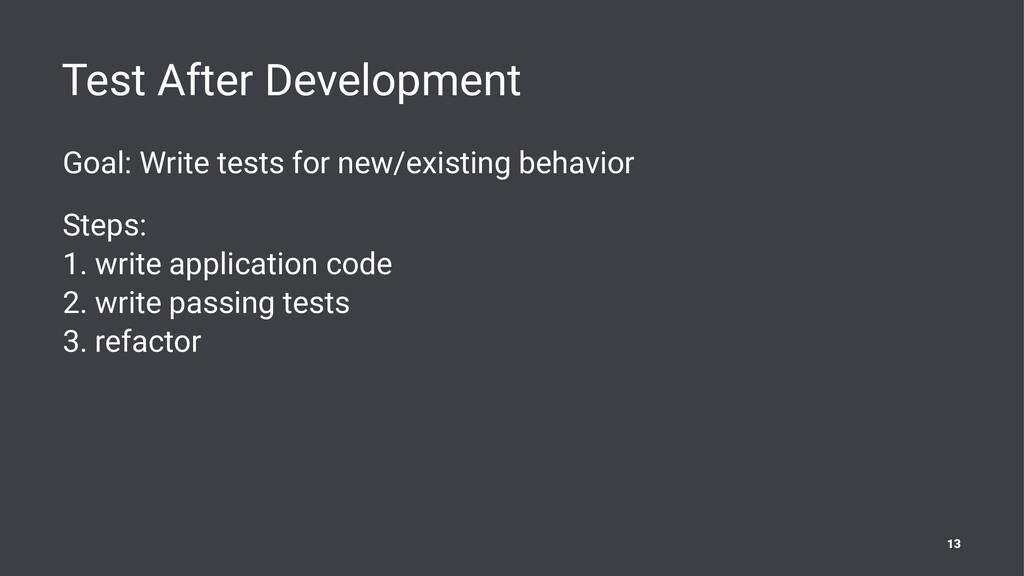 Test After Development

Goal: Write tests for new/existing behavior

Steps:
1. write application code
2. write passing tests
3. refactor

13